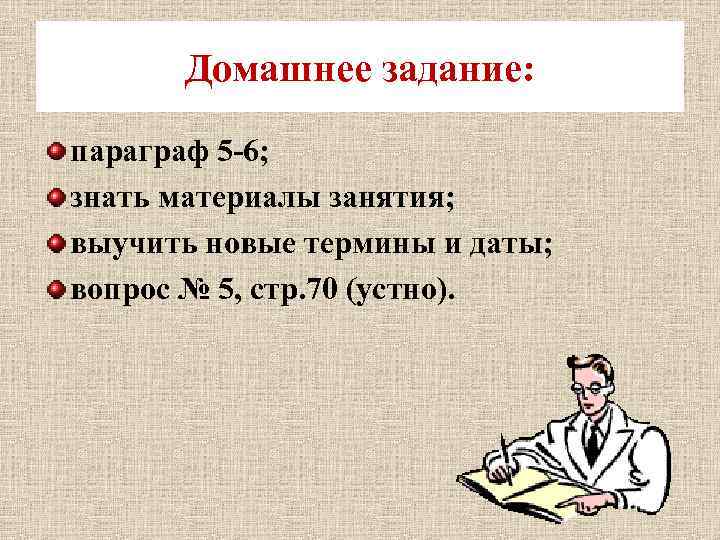 Домашнее задание:

параграф 5-6;

знать материалы занятия;

выучить новые термины и даты;

вопрос № 5, стр.70 (устно).